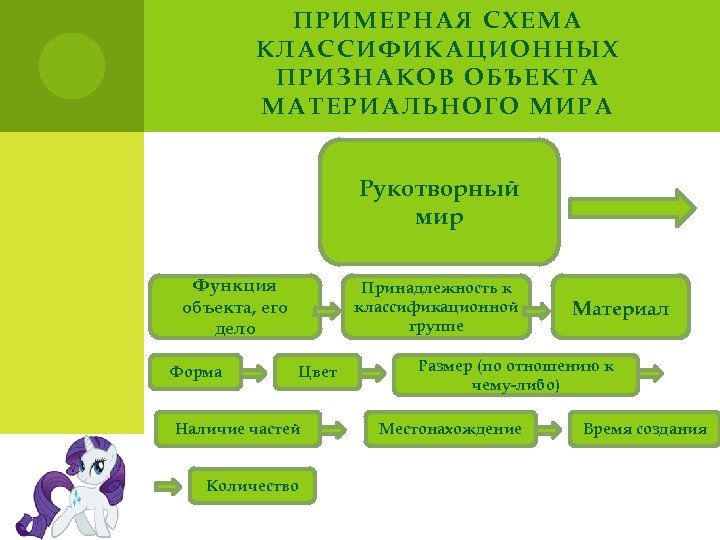 ПРИМЕРНАЯ СХЕМА КЛАССИФИКАЦИОННЫХ ПРИЗНАКОВ ОБЪЕКТА МАТЕРИАЛЬНОГО МИРА

Рукотворный мир

Функция объекта, его дело

Принадлежность к классификационной группе

Материал

Форма

Цвет

Размер (по отношению к чему-либо)

Наличие частей

Местонахождение

Время создания

Количество